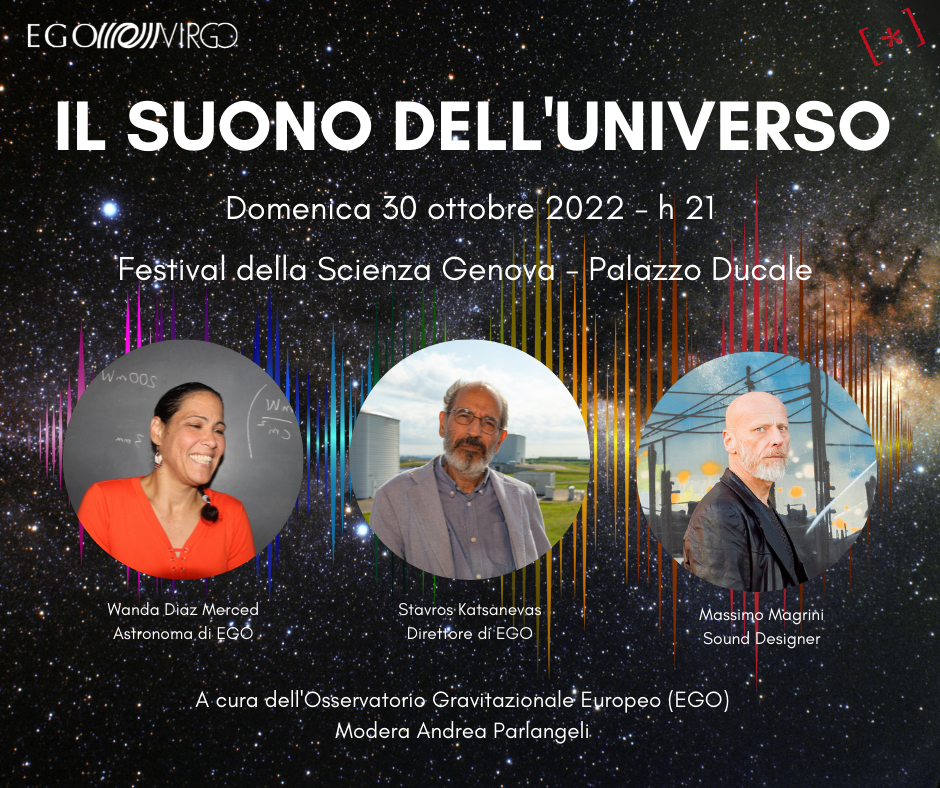 EGO VIRGO

[*]

IL SUONO DELL'UNIVERSO

Domenica 30 ottobre 2022 - h 21

Festival della Scienza Genova - Palazzo Ducale

Wanda Diaz Merced
Astronoma di EGO

Stavros Katsanevas
Direttore di EGO

Massimo Magrini
Sound Designer

A cura dell'Osservatorio Gravitazionale Europeo (EGO)
Modera Andrea Parlangeli